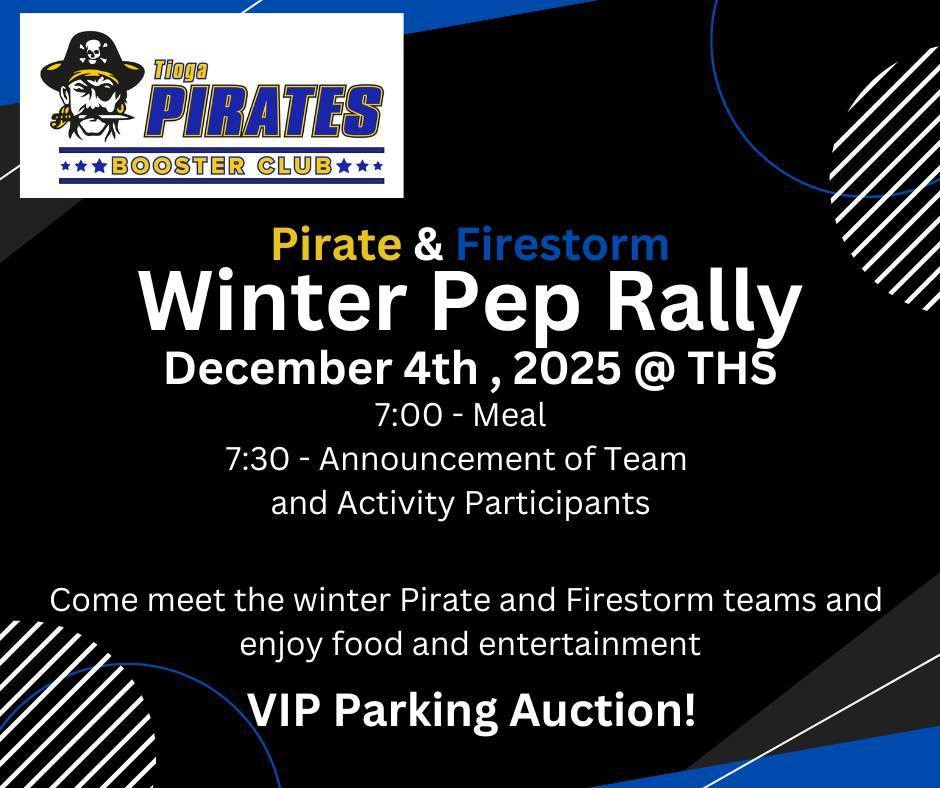 Tioga
PIRATES
★★★ BOOSTER CLUB ★★★

Pirate & Firestorm
Winter Pep Rally
December 4th , 2025 @ THS
7:00 - Meal
7:30 - Announcement of Team and Activity Participants

Come meet the winter Pirate and Firestorm teams and enjoy food and entertainment

VIP Parking Auction!